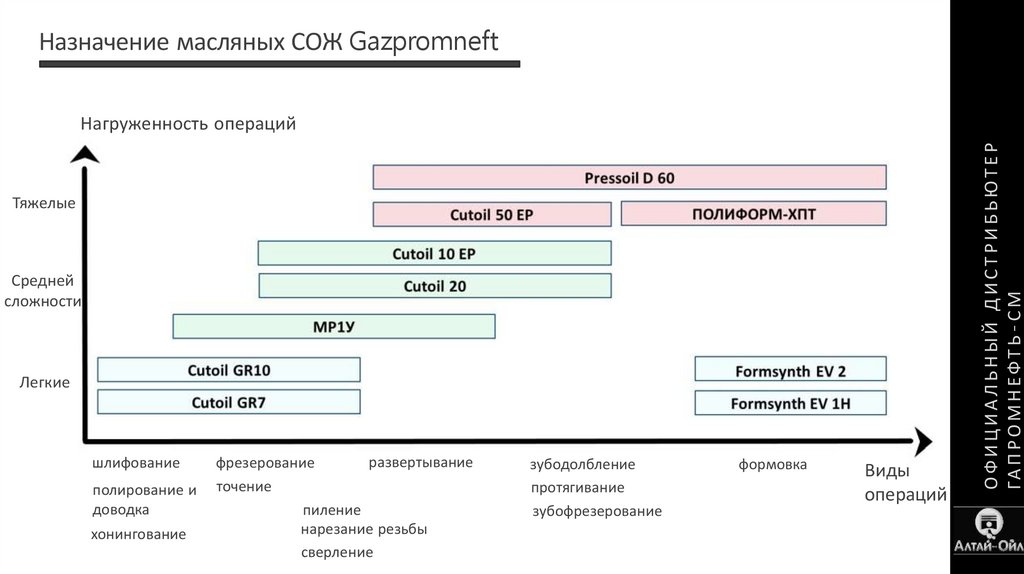 Назначение масляных СОЖ Gazpromneft

Нагруженность операций

Тяжелые

Средней сложности

Легкие

Pressoil D 60

Cutoil 50 EP

ПОЛИФОРМ-ХПТ

Cutoil 10 EP

Cutoil 20

МР1У

Cutoil GR10

Cutoil GR7

Formsynth EV 2

Formsynth EV 1H

шлифование

полирование и доводка

хонингование

фрезерование

точение

пиление

нарезание резьбы

сверление

развертывание

зубодолбление

протягивание

зубофрезерование

формовка

Виды операций

ОФИЦИАЛЬНЫЙ ДИСТРИБЬЮТЕР ГАПРОМНЕФТЬ-СМ

Алтай-Ойл